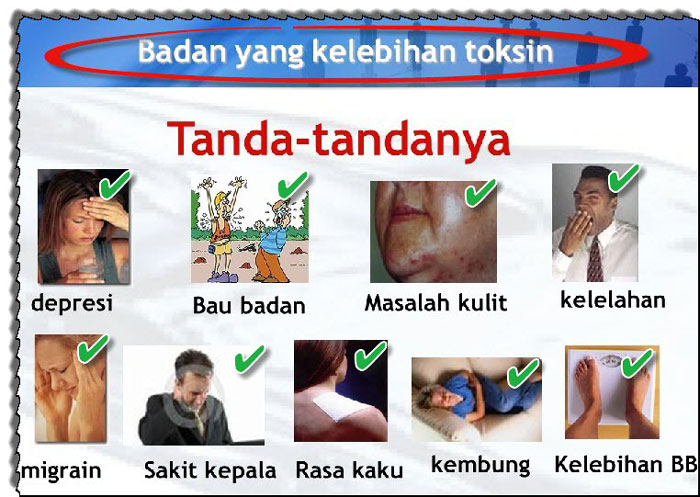 Badan yang kelebihan toksin

Tanda-tandanya

depresi

Bau badan

Masalah kulit

kelelahan

migrain

Sakit kepala

Rasa kaku

kembung

Kelebihan BB